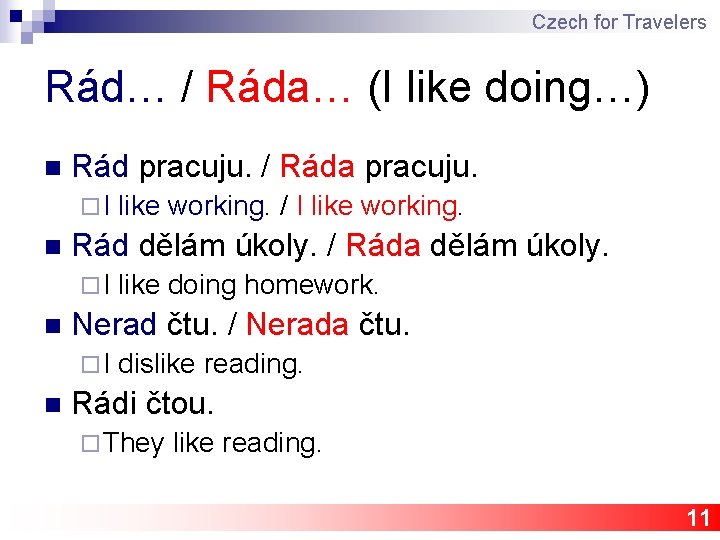 Czech for Travelers

Rád… / Ráda… (I like doing…)

Rád pracuju. / Ráda pracuju.
I like working. / I like working.

Rád dělám úkoly. / Ráda dělám úkoly.
I like doing homework.

Nerad čtu. / Nerada čtu.
I dislike reading.

Rádi čtou.
They like reading.

11